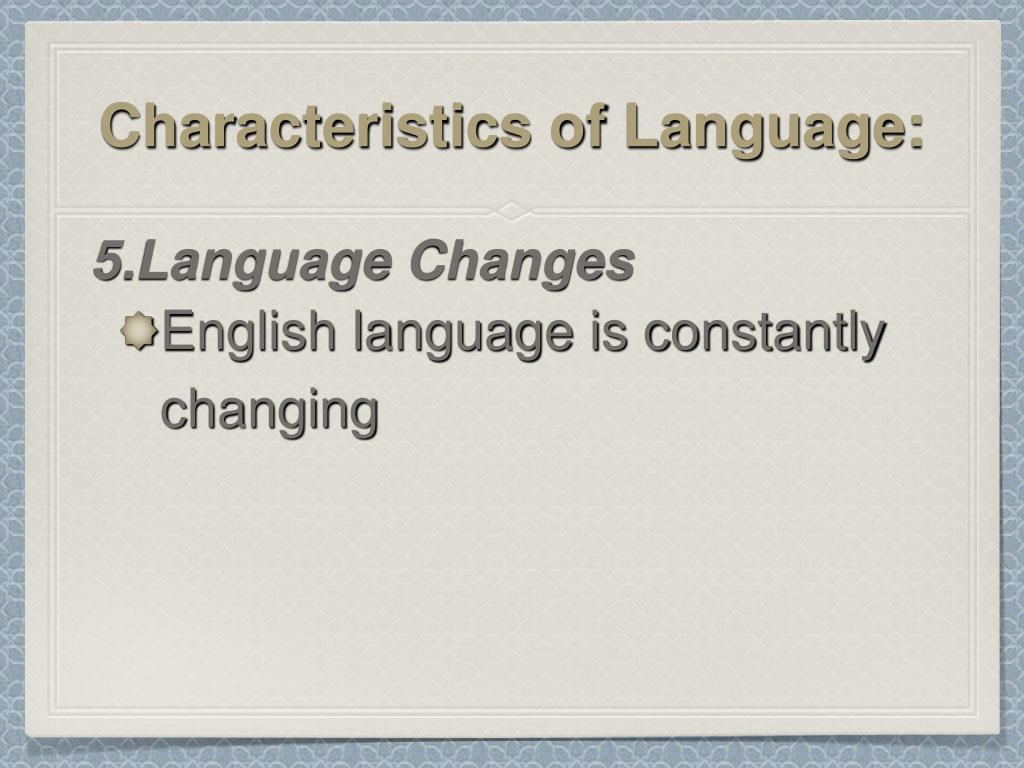 Characteristics of Language:

5.Language Changes

English language is constantly changing